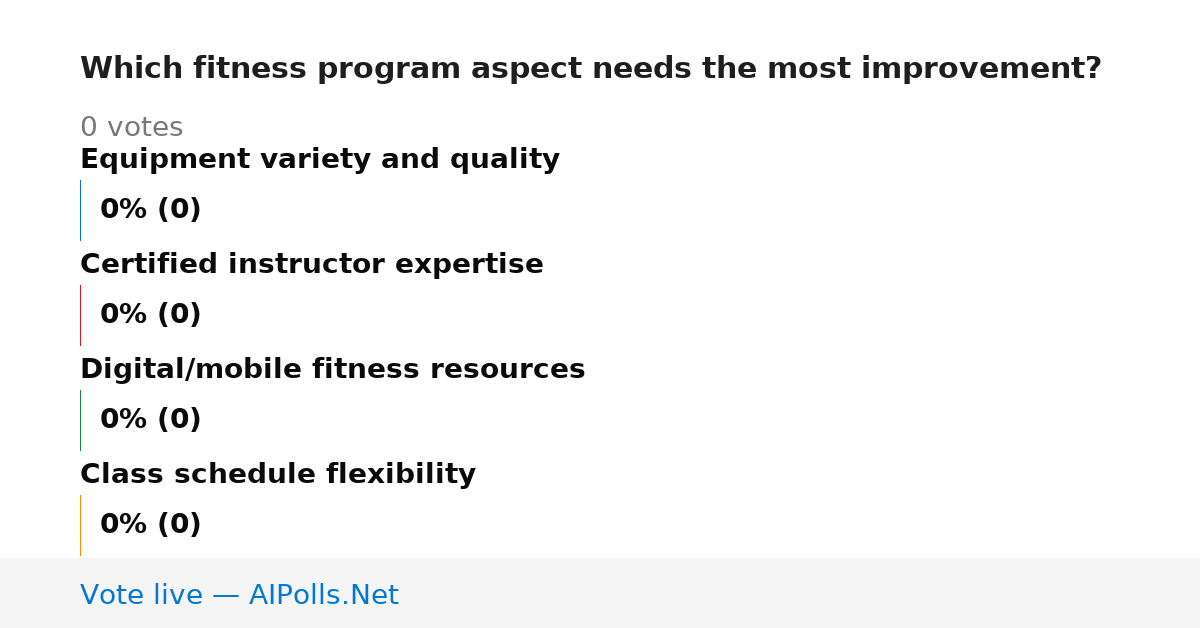 Which fitness program aspect needs the most improvement?

0 votes

Equipment variety and quality

0% (0)

Certified instructor expertise

0% (0)

Digital/mobile fitness resources

0% (0)

Class schedule flexibility

0% (0)

Vote live — AIPolls.Net